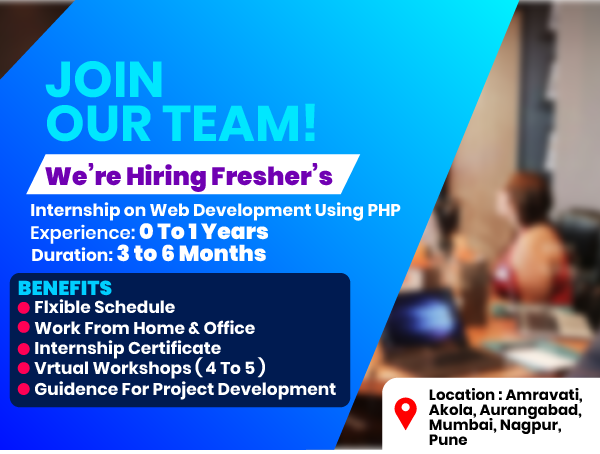 JOIN OUR TEAM!

We're Hiring Fresher's

Internship on Web Development Using PHP
Experience: 0 To 1 Years
Duration: 3 to 6 Months

BENEFITS
Flxible Schedule
Work From Home & Office
Internship Certificate
Vrtual Workshops ( 4 To 5 )
Guidence For Project Development

Location : Amravati, Akola, Aurangabad, Mumbai, Nagpur, Pune